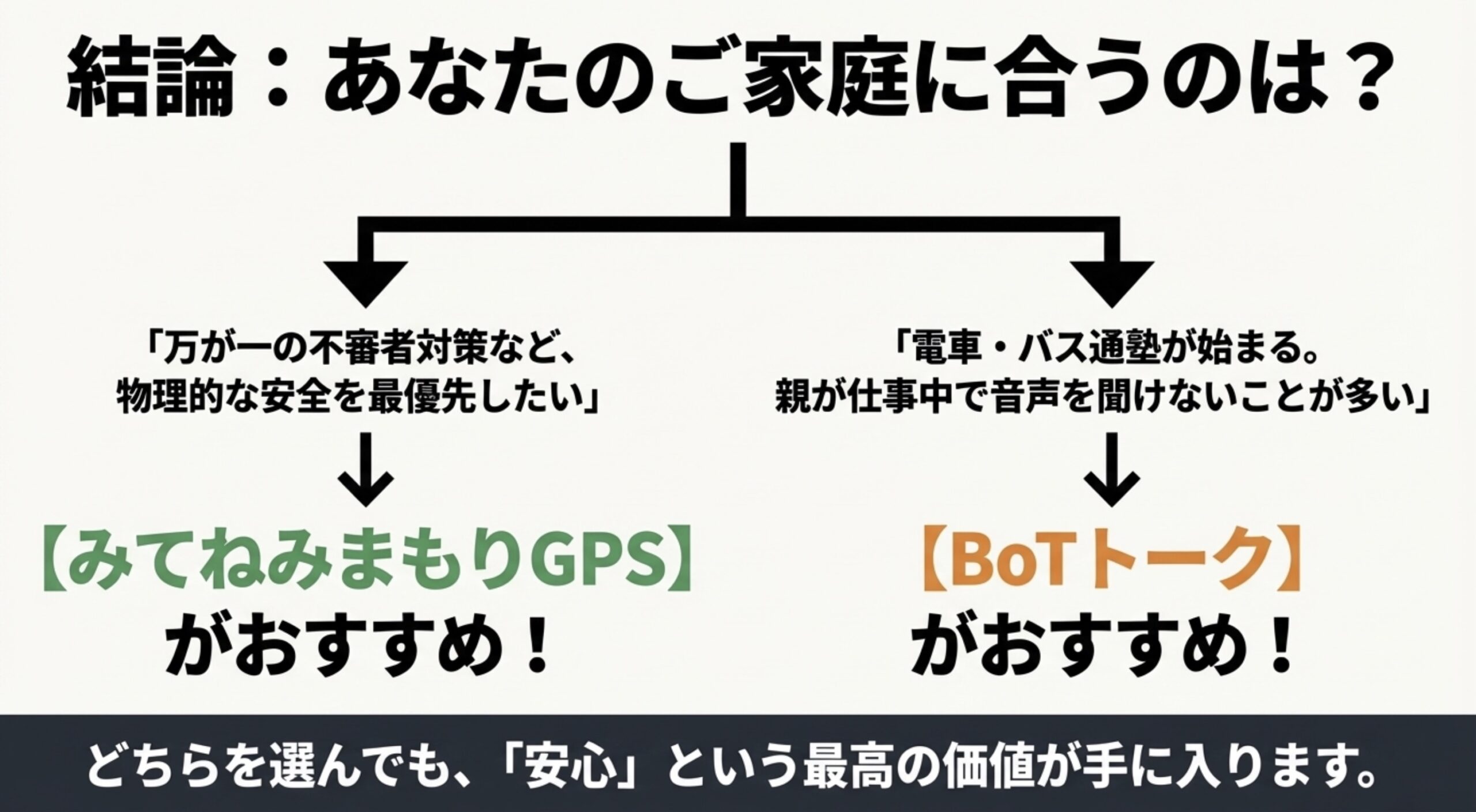 結論：あなたのご家庭に合うのは？

「万が一の不審者対策など、物理的な安全を最優先したい」

【みてねみまもりGPS】
がおすすめ！

「電車・バス通塾が始まる。親が仕事中で音声を聞けないことが多い」

【BoTトーク】
がおすすめ！

どちらを選んでも、「安心」という最高の価値が手に入ります。